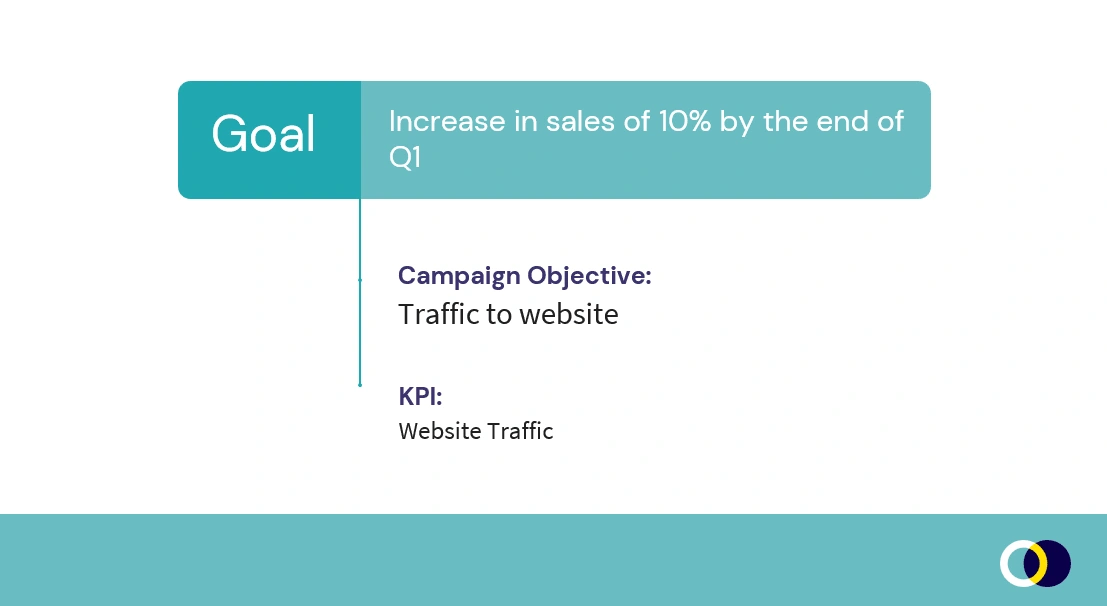 Goal

Increase in sales of 10% by the end of Q1

Campaign Objective:
Traffic to website

KPI:
Website Traffic